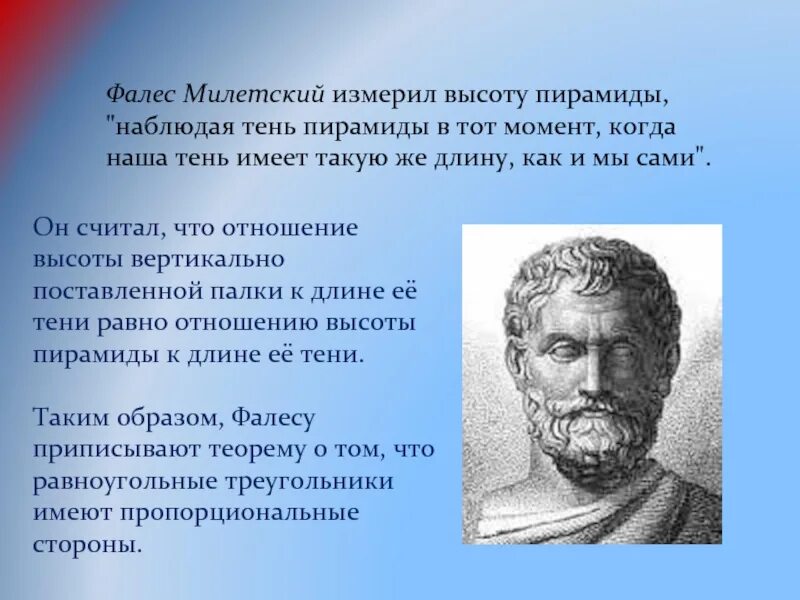 Фалес Милетский измерил высоту пирамиды, "наблюдая тень пирамиды в тот момент, когда наша тень имеет такую же длину, как и мы сами".

Он считал, что отношение высоты вертикально поставленной палки к длине её тени равно отношению высоты пирамиды к длине её тени.

Таким образом, Фалесу приписывают теорему о том, что равноугольные треугольники имеют пропорциональные стороны.